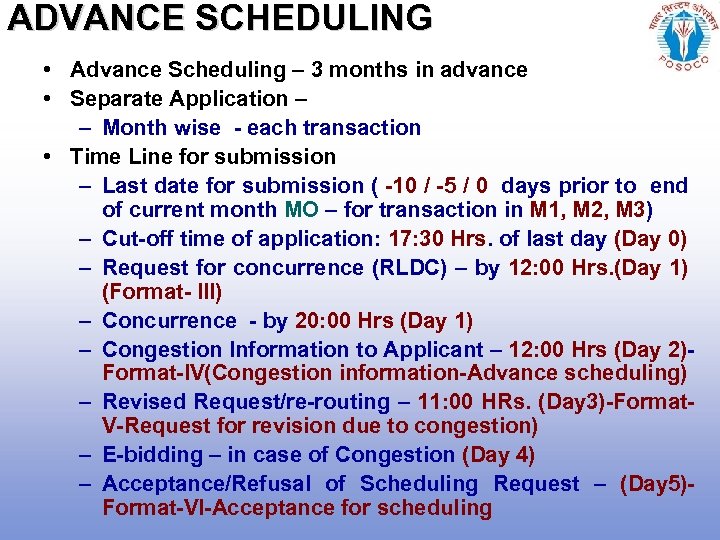 ADVANCE SCHEDULING

पावर सिस्टम ऑपरेशन
POSOCO

• Advance Scheduling – 3 months in advance
• Separate Application –
– Month wise - each transaction
• Time Line for submission
– Last date for submission ( -10 / -5 / 0 days prior to end of current month MO – for transaction in M1, M2, M3)
– Cut-off time of application: 17:30 Hrs. of last day (Day 0)
– Request for concurrence (RLDC) – by 12:00 Hrs.(Day 1) (Format- III)
– Concurrence - by 20:00 Hrs (Day 1)
– Congestion Information to Applicant – 12:00 Hrs (Day 2)-Format-IV(Congestion information-Advance scheduling)
– Revised Request/re-routing – 11:00 HRs. (Day3)-Format-V-Request for revision due to congestion)
– E-bidding – in case of Congestion (Day 4)
– Acceptance/Refusal of Scheduling Request – (Day5)-Format-VI-Acceptance for scheduling